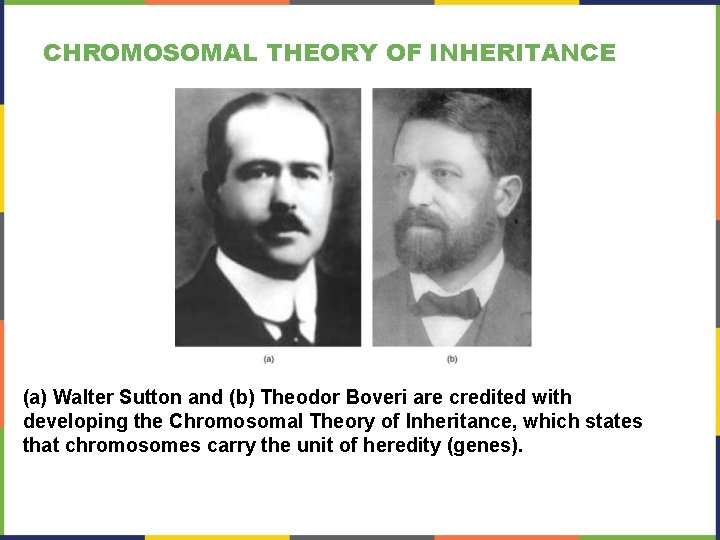 CHROMOSOMAL THEORY OF INHERITANCE

(a)

(b)

(a) Walter Sutton and (b) Theodor Boveri are credited with developing the Chromosomal Theory of Inheritance, which states that chromosomes carry the unit of heredity (genes).